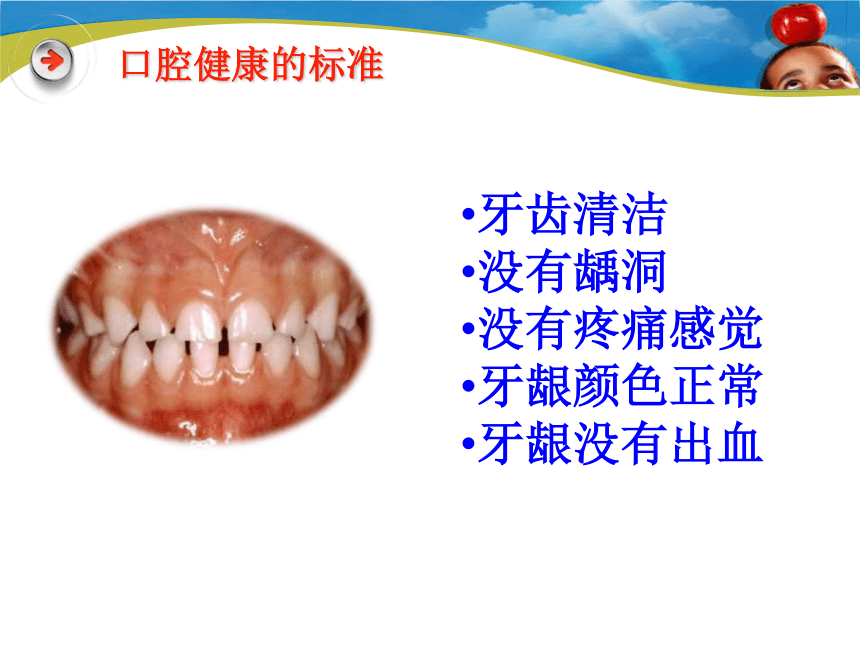 口腔健康的标准

•牙齿清洁
•没有龋洞
•没有疼痛感觉
•牙龈颜色正常
•牙龈没有出血